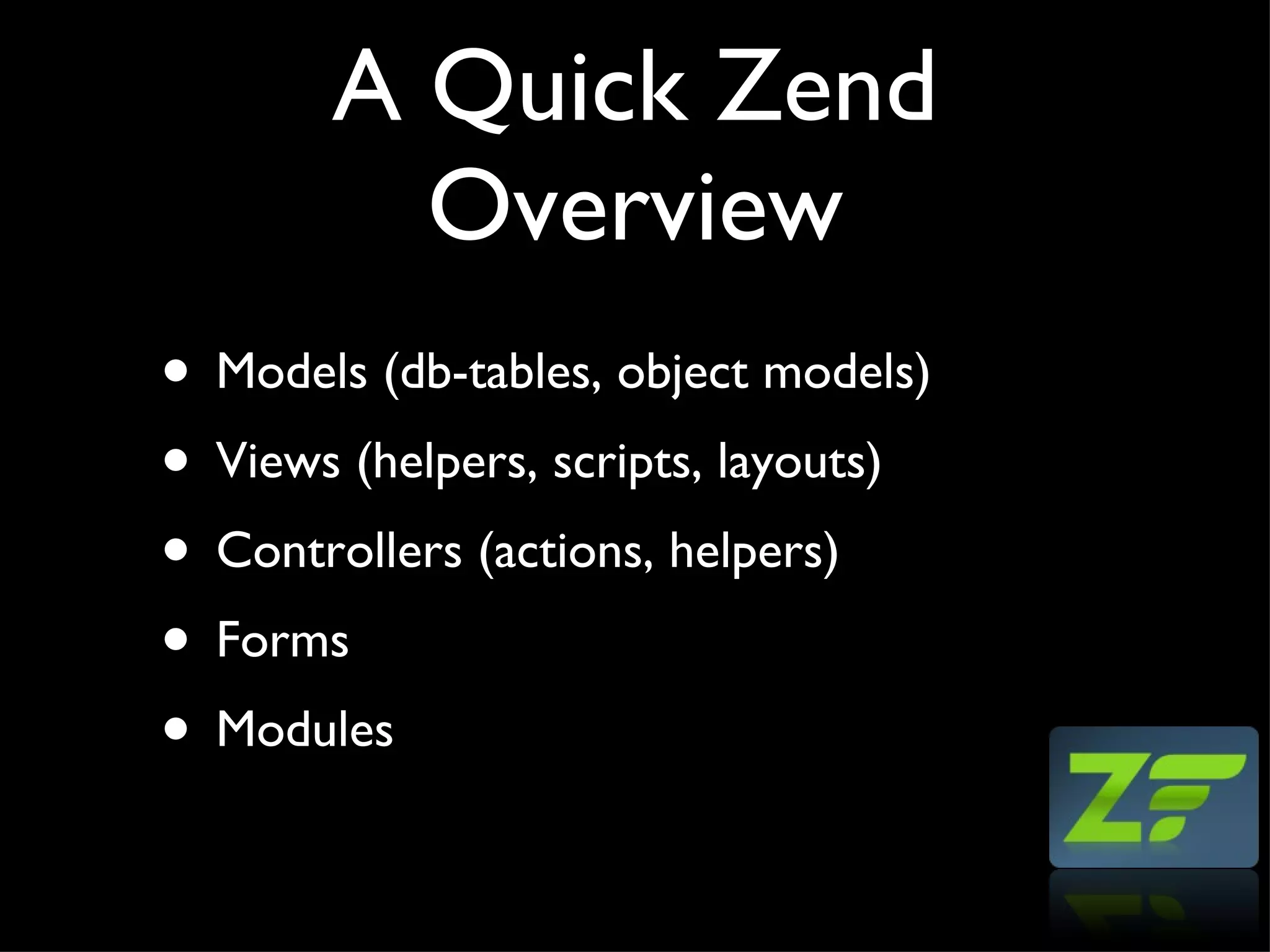 A Quick Zend Overview

• Models (db-tables, object models)
• Views (helpers, scripts, layouts)
• Controllers (actions, helpers)
• Forms
• Modules

ZF